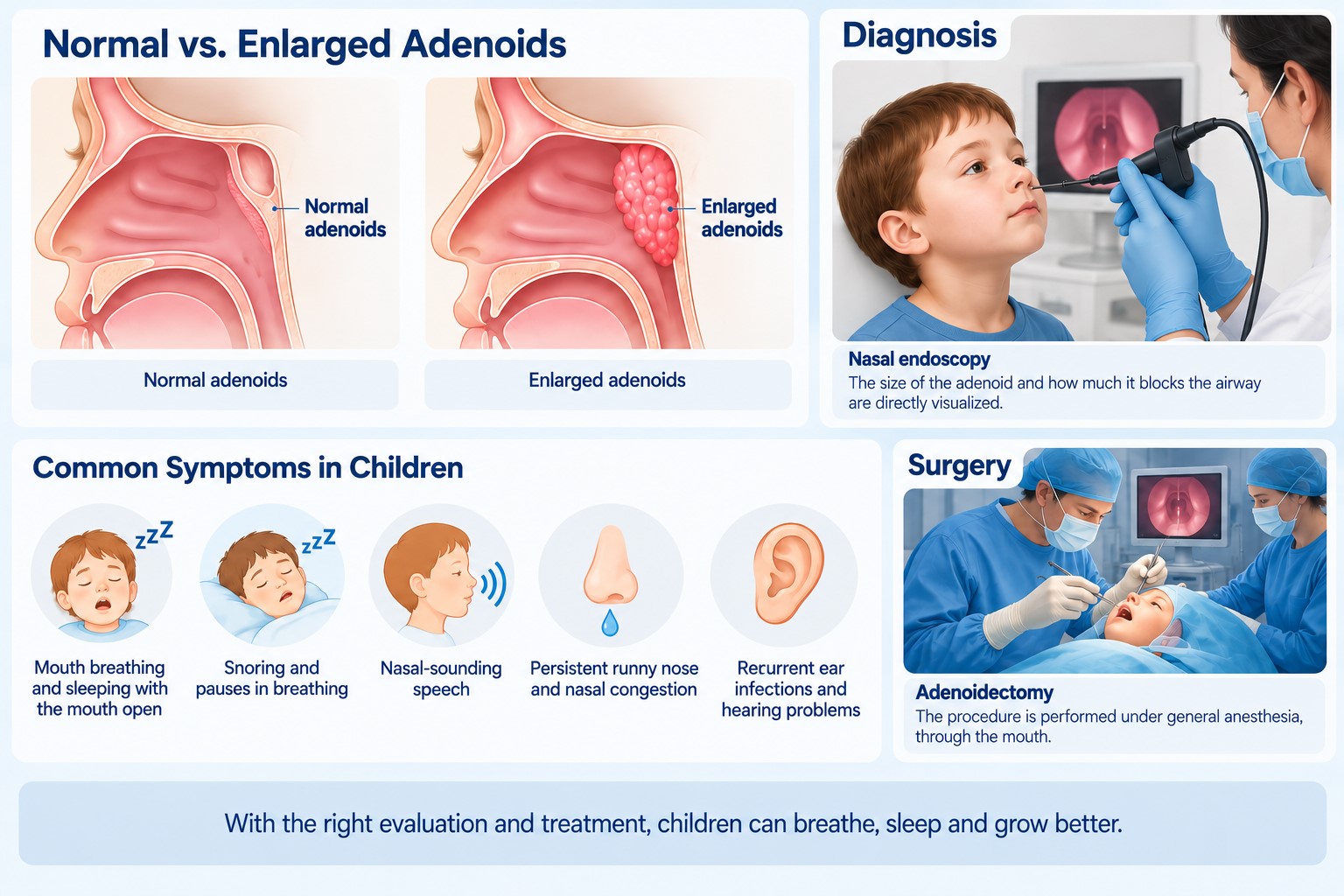 Normal vs. Enlarged Adenoids

Normal adenoids

Enlarged adenoids

Normal adenoids

Enlarged adenoids

Diagnosis

Nasal endoscopy
The size of the adenoid and how much it blocks the airway are directly visualized.

Common Symptoms in Children

zzZ

zzZ

Mouth breathing and sleeping with the mouth open

Snoring and pauses in breathing

Nasal-sounding speech

Persistent runny nose and nasal congestion

Recurrent ear infections and hearing problems

Surgery

Adenoidectomy
The procedure is performed under general anesthesia, through the mouth.

With the right evaluation and treatment, children can breathe, sleep and grow better.